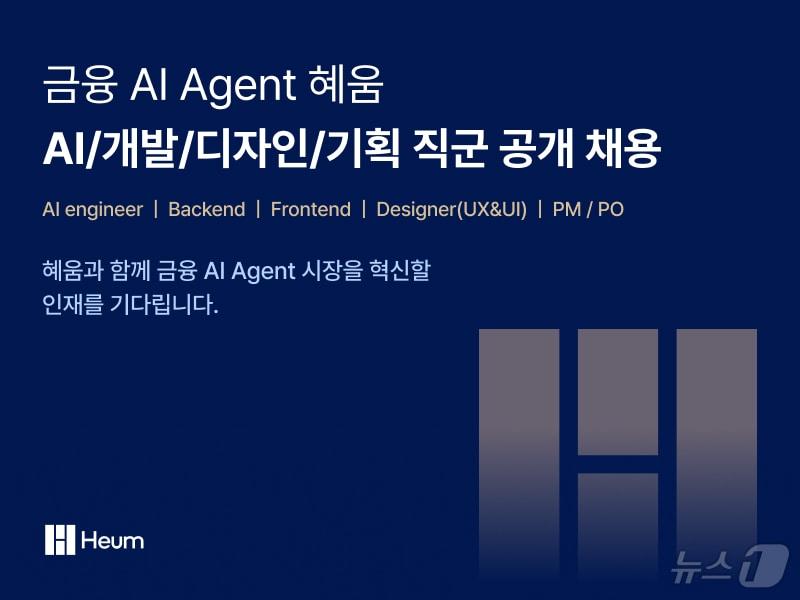 금융 AI Agent 혜움

AI/개발/디자인/기획 직군 공개 채용

AI engineer | Backend | Frontend | Designer(UX&UI) | PM / PO

혜움과 함께 금융 AI Agent 시장을 혁신할 인재를 기다립니다.

Heum

뉴스1